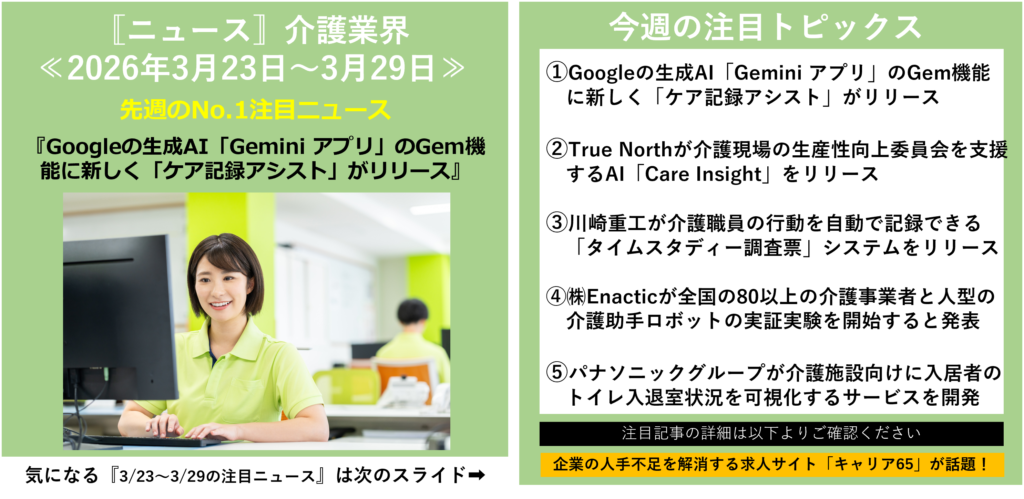 〖ニュース〗介護業界
≪2026年3月23日～3月29日≫

先週のNo.1注目ニュース

『Googleの生成AI「Gemini アプリ」のGem機能に新しく「ケア記録アシスト」がリリース』

気になる『3/23～3/29の注目ニュース』は次のスライド➡

今週の注目トピックス

①Googleの生成AI「Gemini アプリ」のGem機能に新しく「ケア記録アシスト」がリリース

②True Northが介護現場の生産性向上委員会を支援するAI「Care Insight」をリリース

③川崎重工が介護職員の行動を自動で記録できる「タイムスタディー調査票」システムをリリース

④㈱Enacticが全国の80以上の介護事業者と人型の介護助手ロボットの実証実験を開始すると発表

⑤パナソニックグループが介護施設向けに入居者のトイレ入退室状況を可視化するサービスを開発

注目記事の詳細は以下よりご確認ください

企業の人手不足を解消する求人サイト「キャリア65」が話題！